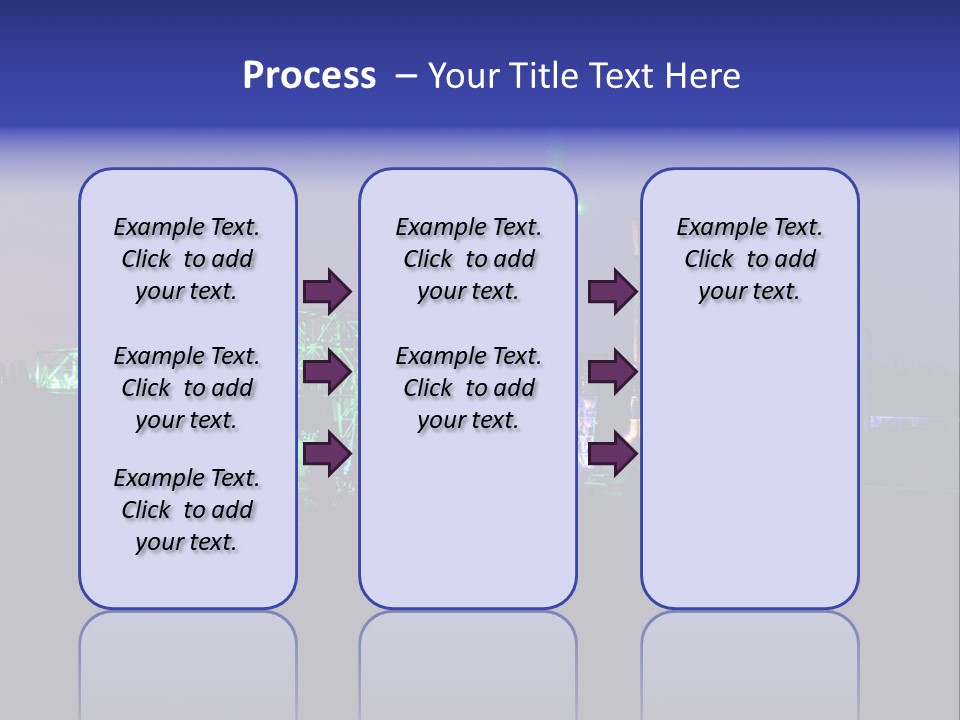 Process – Your Title Text Here

Example Text. Click to add your text.

Example Text. Click to add your text.

Example Text. Click to add your text.

Example Text. Click to add your text.

Example Text. Click to add your text.

Example Text. Click to add your text.